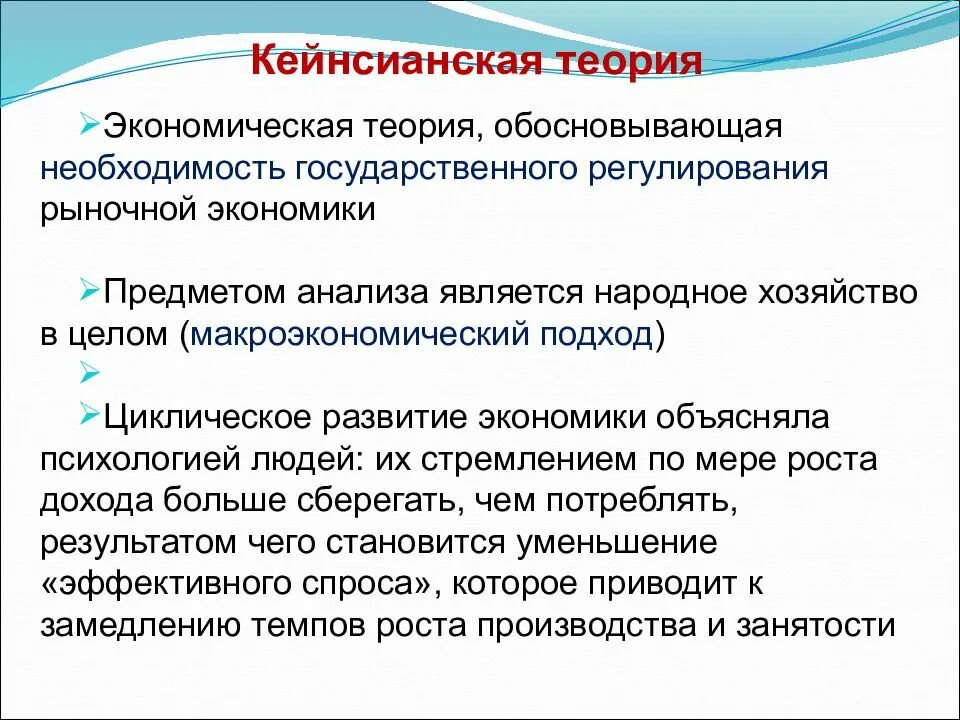 Кейнсианская теория

➢Экономическая теория, обосновывающая необходимость государственного регулирования рыночной экономики

➢Предметом анализа является народное хозяйство в целом (макроэкономический подход)

➢

➢Циклическое развитие экономики объясняла психологией людей: их стремлением по мере роста дохода больше сберегать, чем потреблять, результатом чего становится уменьшение «эффективного спроса», которое приводит к замедлению темпов роста производства и занятости